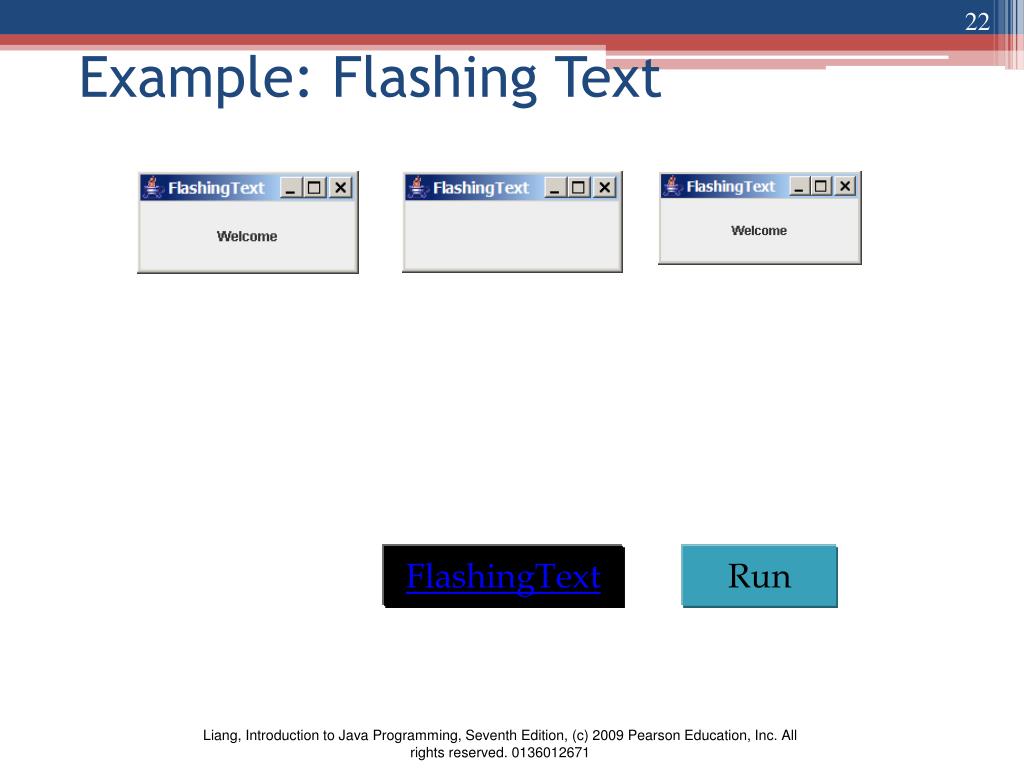 22

Example: Flashing Text

FlashingText
Welcome

FlashingText

FlashingText
Welcome

FlashingText

Run

Liang, Introduction to Java Programming, Seventh Edition, (c) 2009 Pearson Education, Inc. All rights reserved. 0136012671